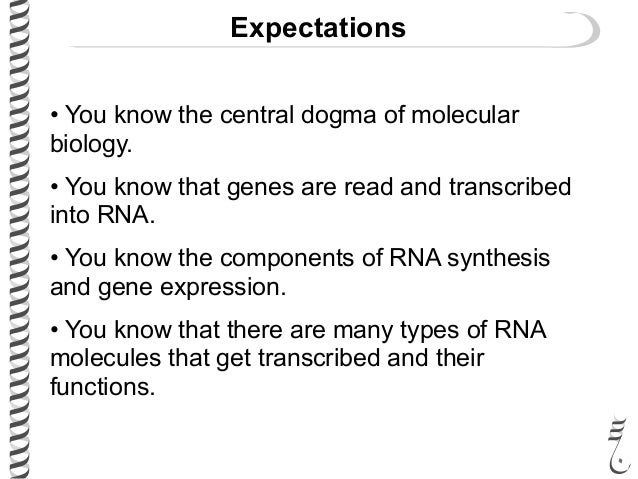 Expectations

• You know the central dogma of molecular biology.

• You know that genes are read and transcribed into RNA.

• You know the components of RNA synthesis and gene expression.

• You know that there are many types of RNA molecules that get transcribed and their functions.